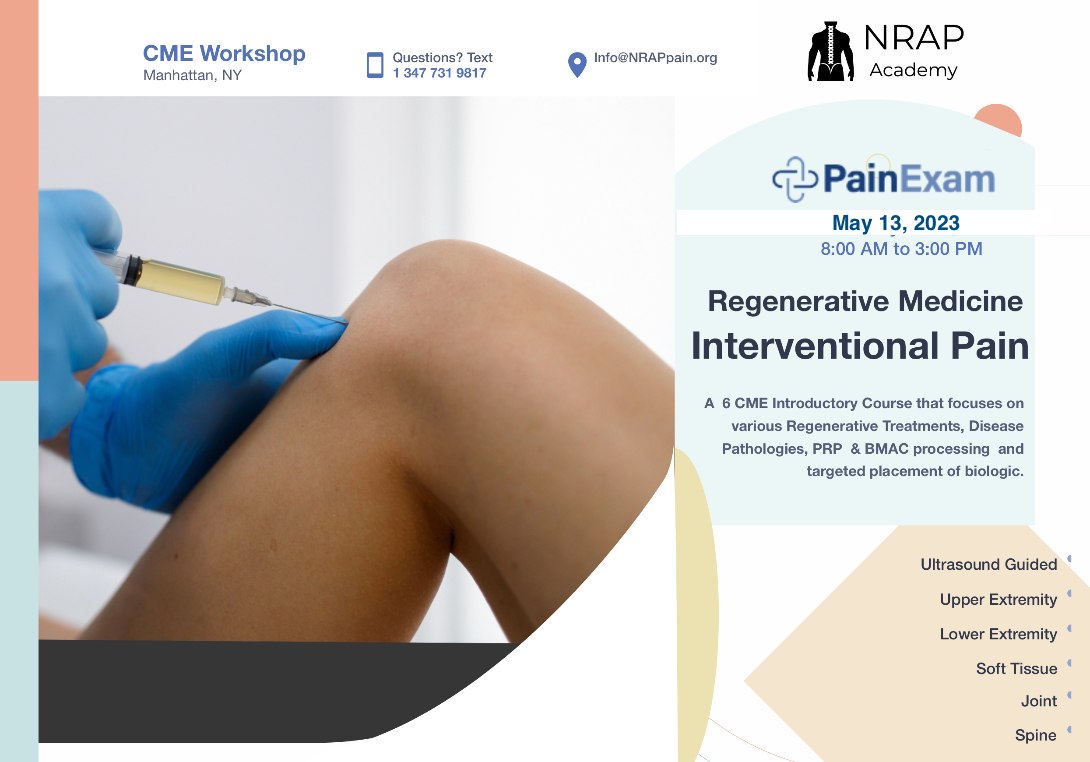 CME Workshop
Manhattan, NY

Questions? Text
1 347 731 9817

Info@NRAPpain.org

NRAP
Academy

PainExam

May 13, 2023
8:00 AM to 3:00 PM

Regenerative Medicine
Interventional Pain

A 6 CME Introductory Course that focuses on various Regenerative Treatments, Disease Pathologies, PRP & BMAC processing and targeted placement of biologic.

Ultrasound Guided
Upper Extremity
Lower Extremity
Soft Tissue
Joint
Spine